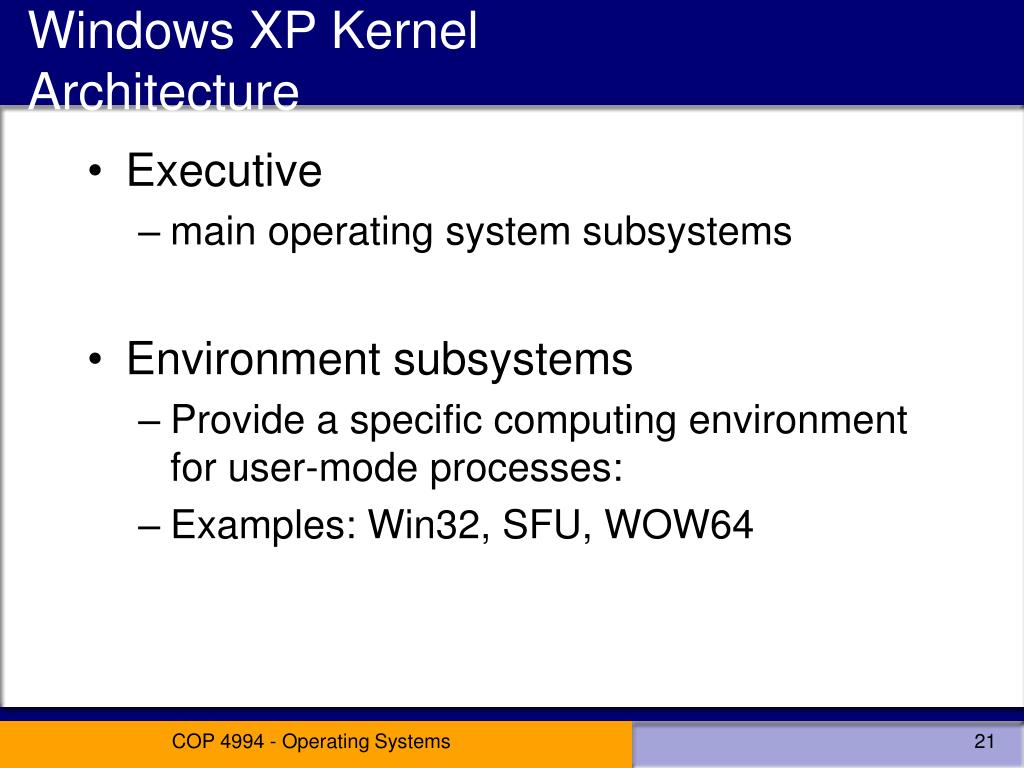 Windows XP Kernel Architecture

• Executive
– main operating system subsystems

• Environment subsystems
– Provide a specific computing environment for user-mode processes:
– Examples: Win32, SFU, WOW64

COP 4994 - Operating Systems

21